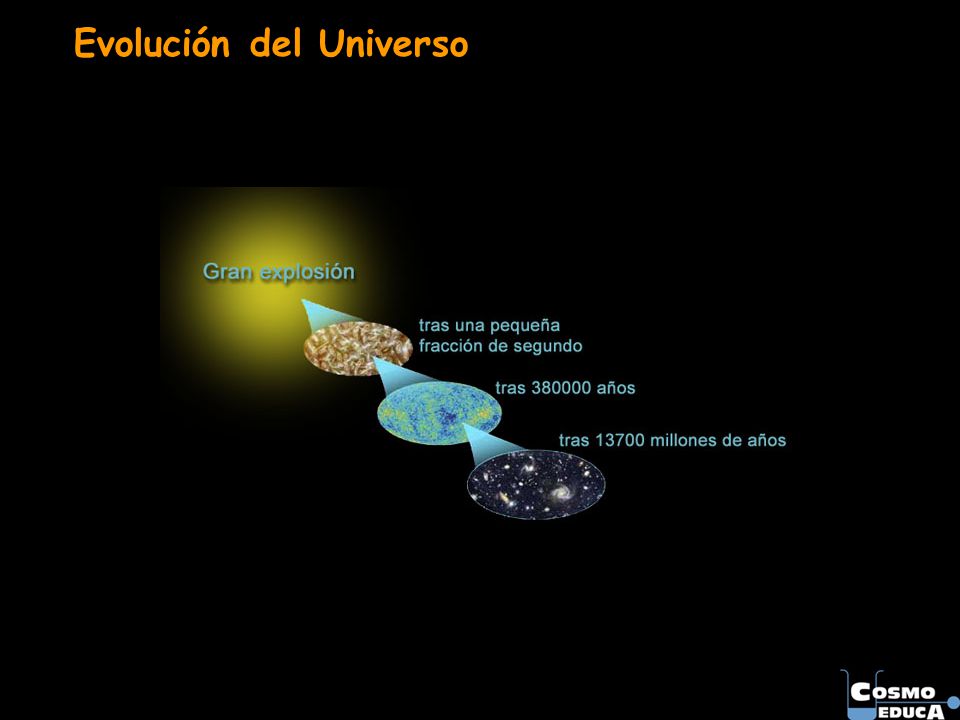 Evolución del Universo

Gran explosión

tras una pequeña fracción de segundo

tras 380000 años

tras 13700 millones de años

COSMO EDUCA